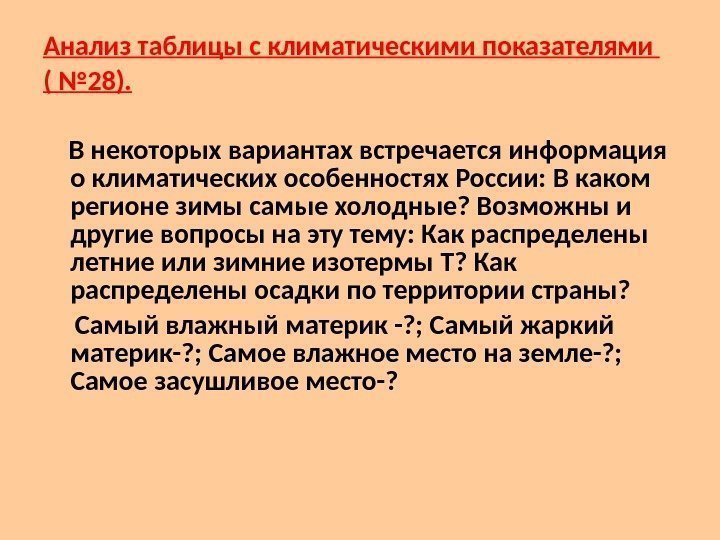 Анализ таблицы с климатическими показателями ( №28).

В некоторых вариантах встречается информация о климатических особенностях России: В каком регионе зимы самые холодные? Возможны и другие вопросы на эту тему: Как распределены летние или зимние изотермы Т? Как распределены осадки по территории страны?

Самый влажный материк -?; Самый жаркий материк-?; Самое влажное место на земле-?; Самое засушливое место-?